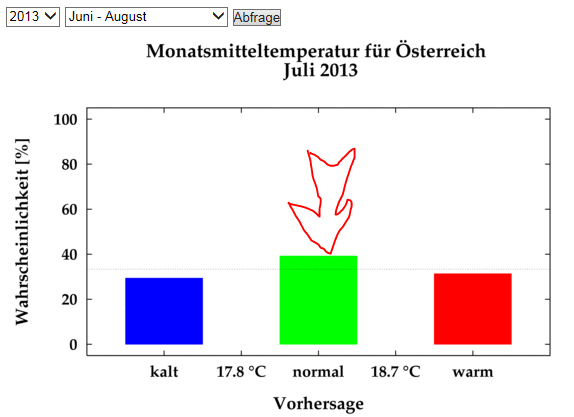 2013 Juni - August Abfrage

Monatsmitteltemperatur für Österreich
Juli 2013

Wahrscheinlichkeit [%]

100
80
60
40
20
0

kalt 17.8 °C normal 18.7 °C warm

Vorhersage